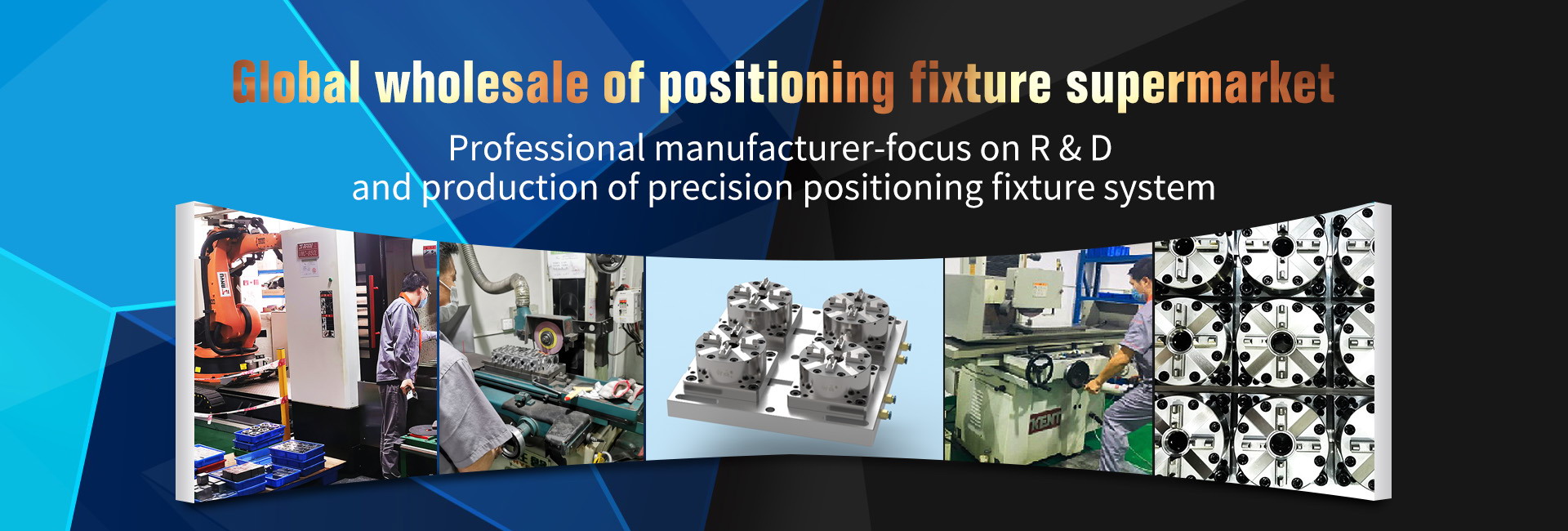 Global wholesale of positioning fixture supermarket

Professional manufacturer-focus on R & D and production of precision positioning fixture system

KENT